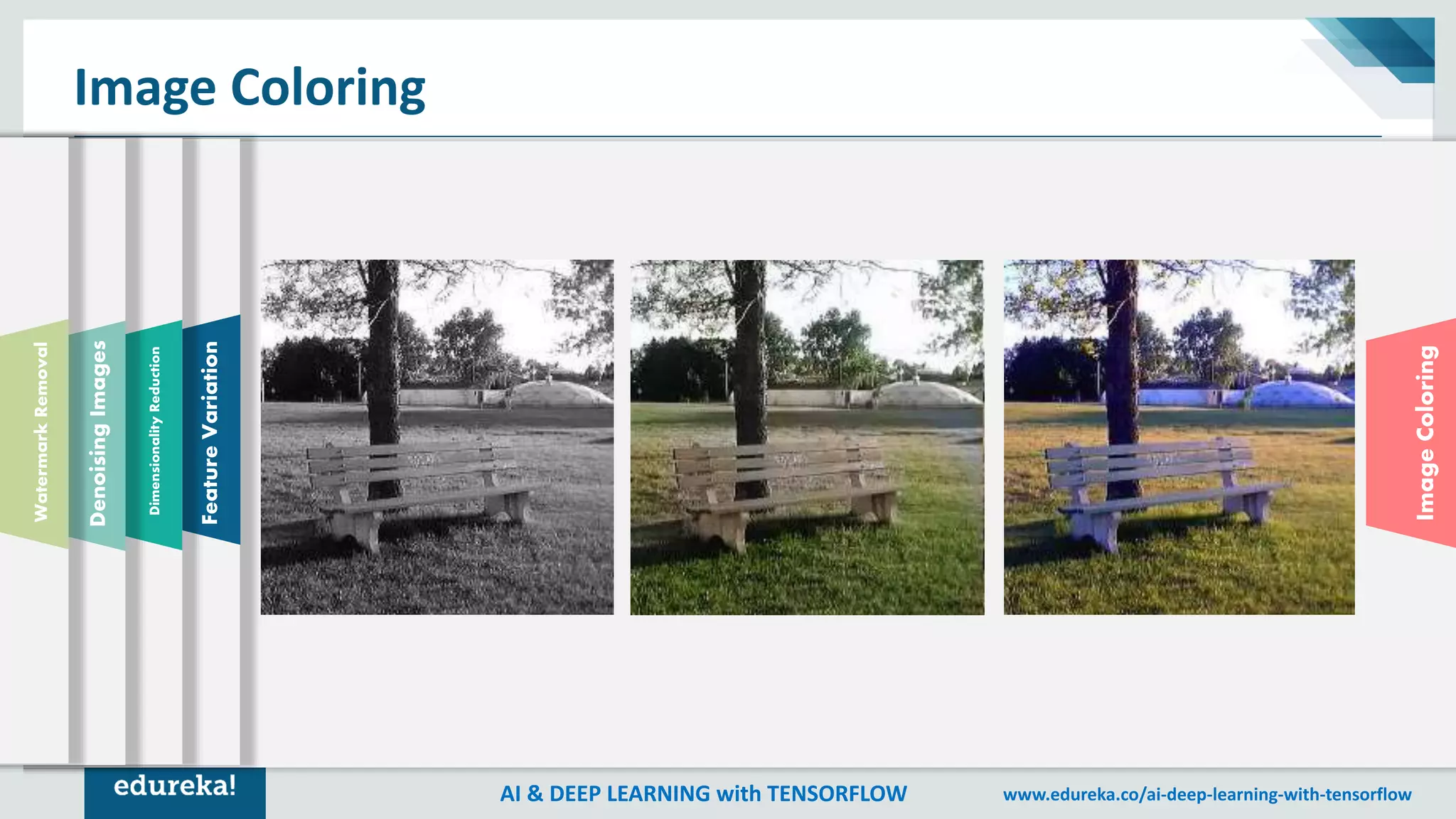 Image Coloring

Watermark Removal

Denoising Images

Dimensionality Reduction

Feature Variation

Image Coloring

edureka!

AI & DEEP LEARNING with TENSORFLOW

www.edureka.co/ai-deep-learning-with-tensorflow